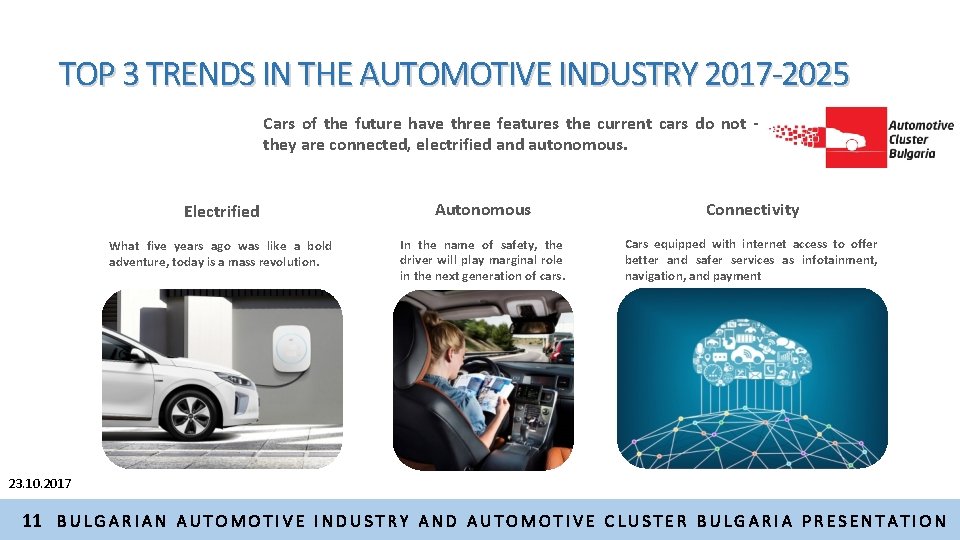 TOP 3 TRENDS IN THE AUTOMOTIVE INDUSTRY 2017-2025

Cars of the future have three features the current cars do not - they are connected, electrified and autonomous.

Automotive Cluster Bulgaria

Electrified

What five years ago was like a bold adventure, today is a mass revolution.

Autonomous

In the name of safety, the driver will play marginal role in the next generation of cars.

Connectivity

Cars equipped with internet access to offer better and safer services as infotainment, navigation, and payment

23.10.2017

11 BULGARIAN AUTOMOTIVE INDUSTRY AND AUTOMOTIVE CLUSTER BULGARIA PRESENTATION